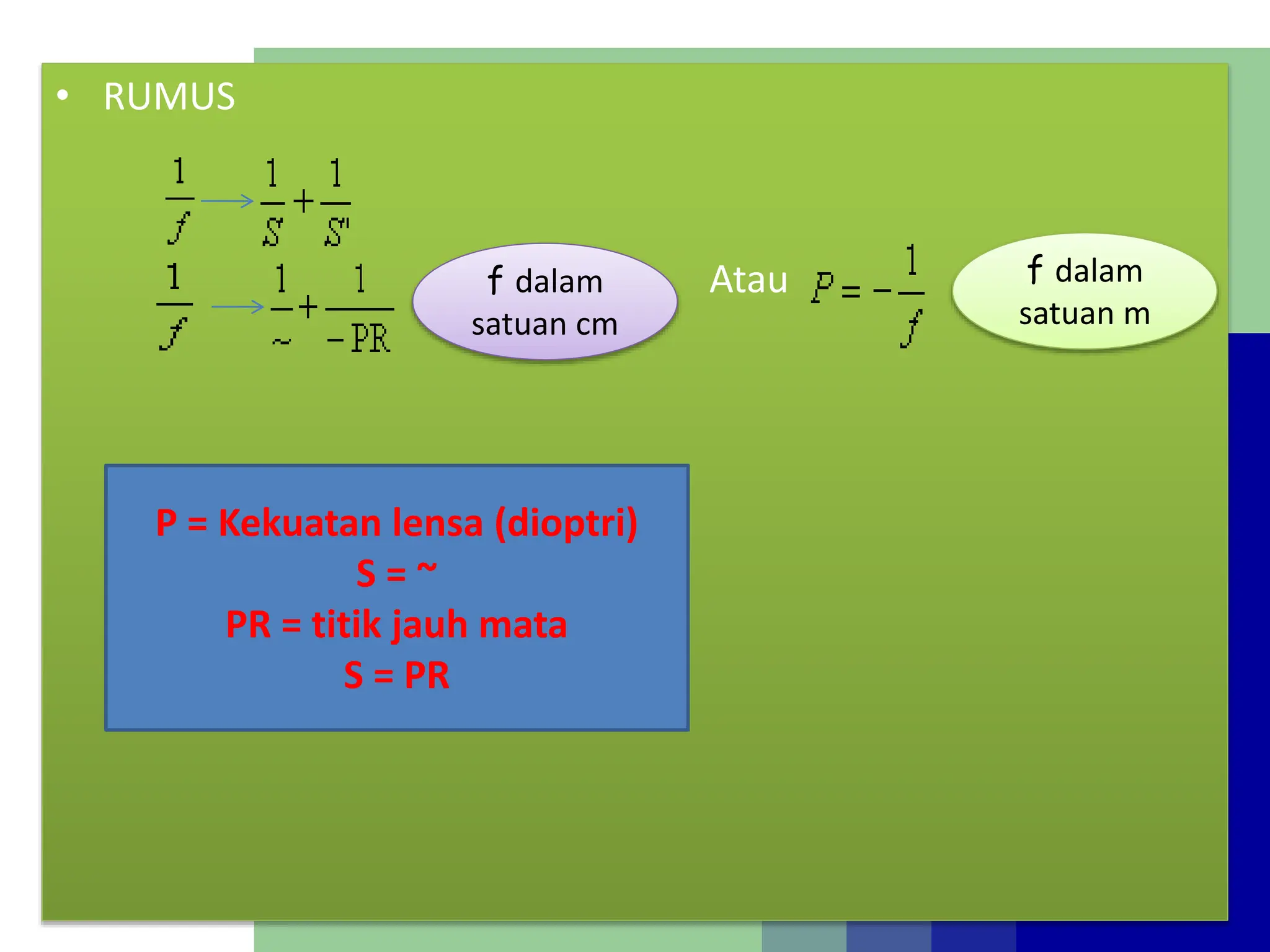 • RUMUS

$\frac{1}{f} \rightarrow \frac{1}{S} + \frac{1}{S'}$

$\frac{1}{f} \rightarrow \frac{1}{\sim} + \frac{1}{-PR}$

f dalam satuan cm

Atau $P = -\frac{1}{f}$

f dalam satuan m

P = Kekuatan lensa (dioptri)
S = ~
PR = titik jauh mata
S = PR